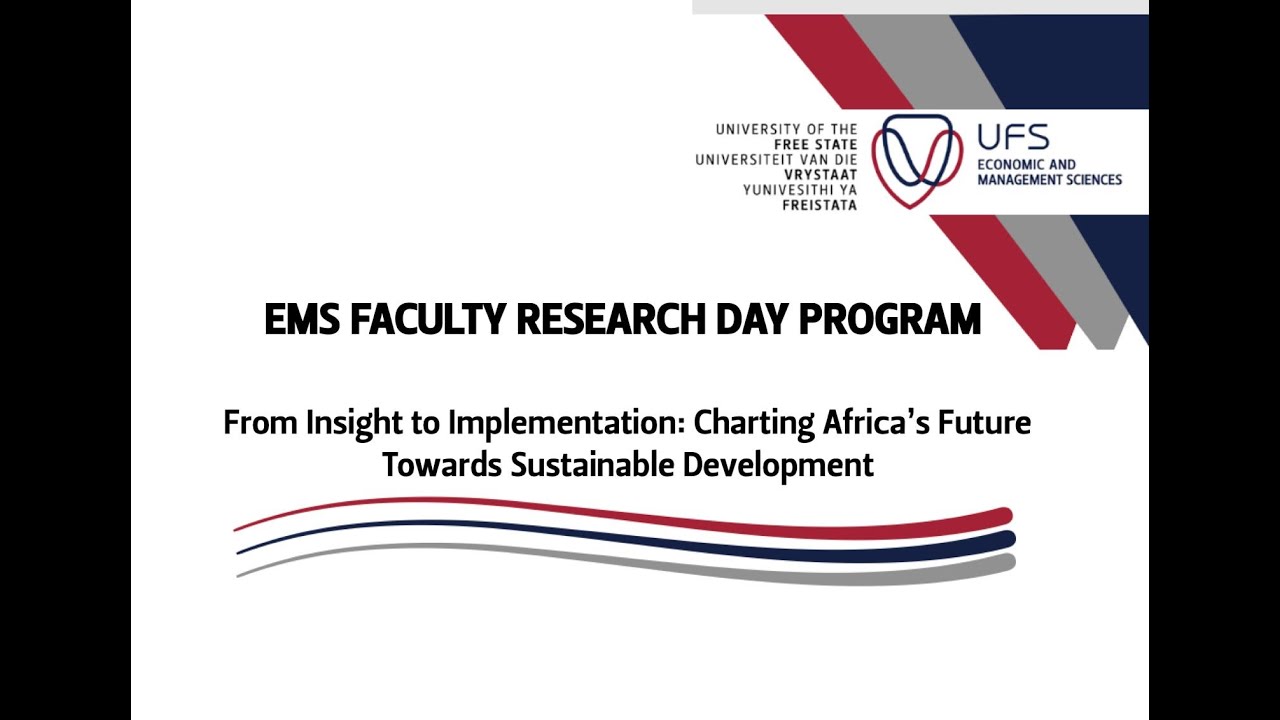 UNIVERSITY OF THE
FREE STATE
UNIVERSITEIT VAN DIE
VRYSTAAT
YUNIVESITHI YA
FREISTATA

UFS
ECONOMIC AND
MANAGEMENT SCIENCES

EMS FACULTY RESEARCH DAY PROGRAM

From Insight to Implementation: Charting Africa's Future Towards Sustainable Development